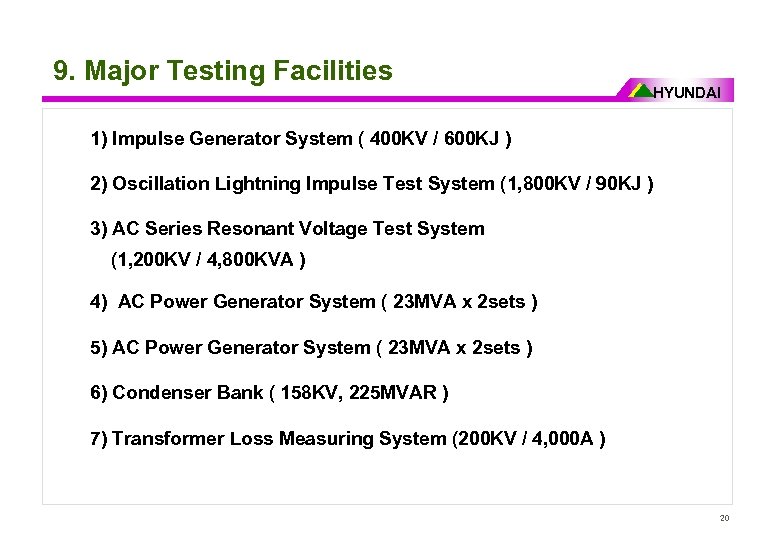 9. Major Testing Facilities

HYUNDAI

1) Impulse Generator System ( 400KV / 600KJ )

2) Oscillation Lightning Impulse Test System (1,800KV / 90KJ )

3) AC Series Resonant Voltage Test System (1,200KV / 4,800KVA )

4) AC Power Generator System ( 23MVA x 2sets )

5) AC Power Generator System ( 23MVA x 2sets )

6) Condenser Bank ( 158KV, 225MVAR )

7) Transformer Loss Measuring System (200KV / 4,000A )

20